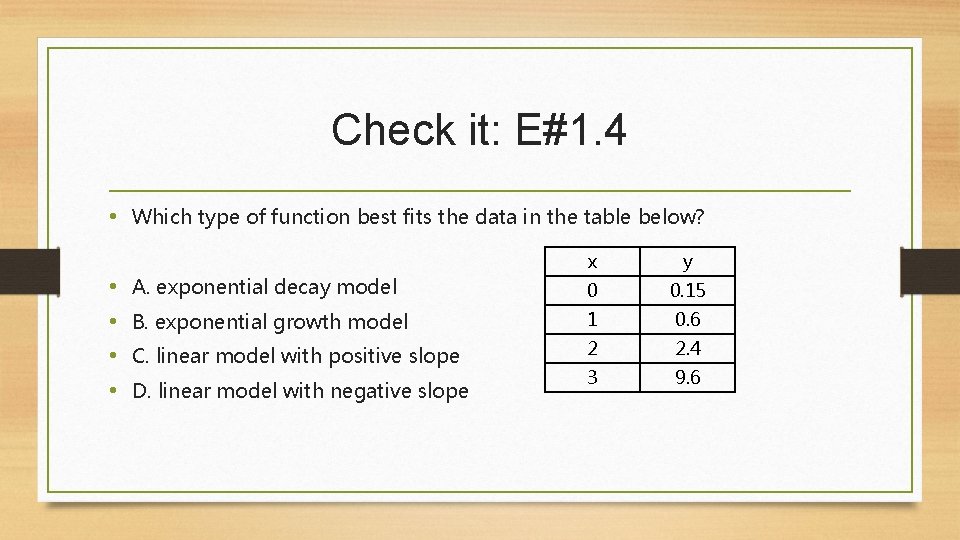 Check it: E#1.4

• Which type of function best fits the data in the table below?

• A. exponential decay model
• B. exponential growth model
• C. linear model with positive slope
• D. linear model with negative slope

| x | y |
|---|---|
| 0 | 0.15 |
| 1 | 0.6 |
| 2 | 2.4 |
| 3 | 9.6 |